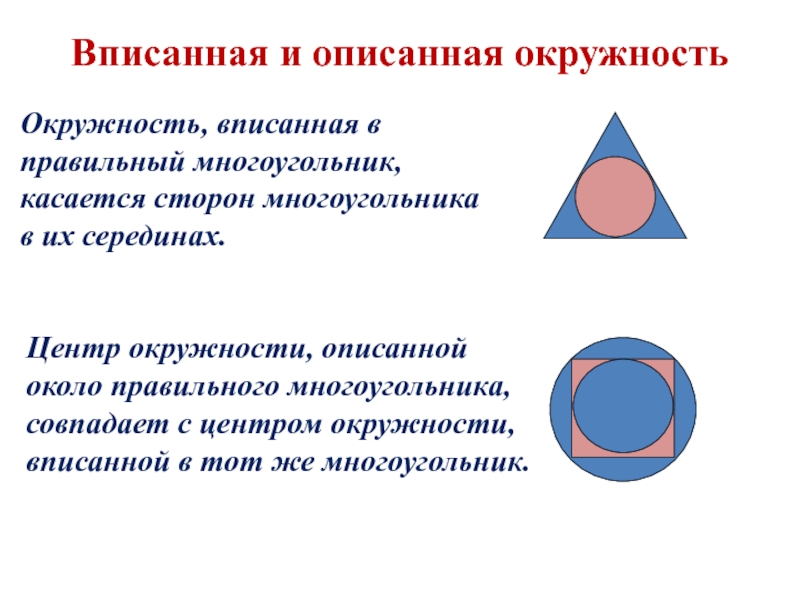 Вписанная и описанная окружность

Окружность, вписанная в правильный многоугольник, касается сторон многоугольника в их серединах.

Центр окружности, описанной около правильного многоугольника, совпадает с центром окружности, вписанной в тот же многоугольник.